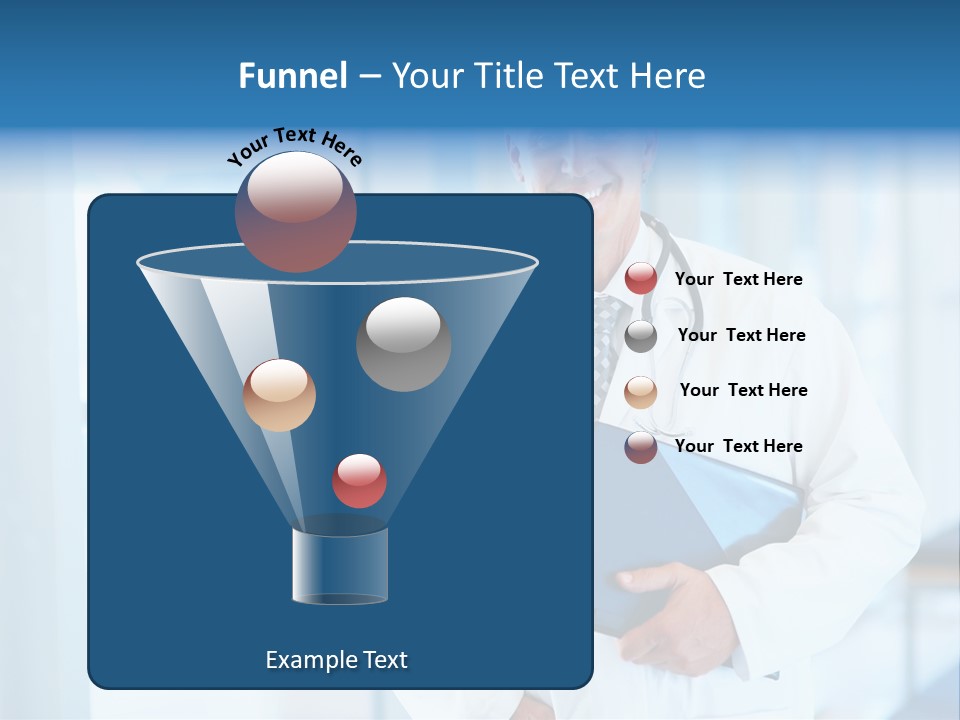 Funnel – Your Title Text Here

Your Text Here

Your Text Here

Your Text Here

Your Text Here

Your Text Here

Example Text